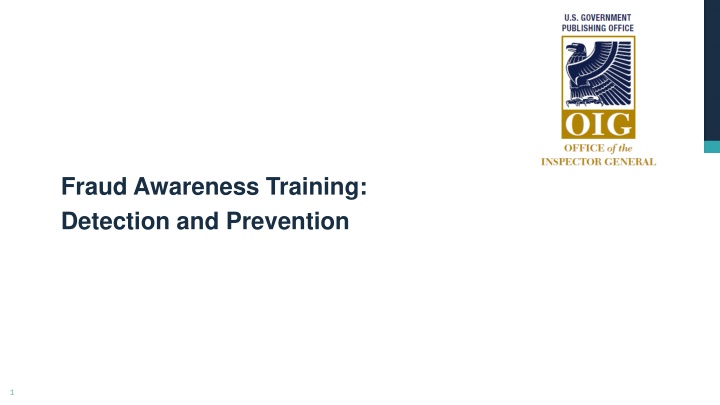 U.S. GOVERNMENT
PUBLISHING OFFICE

OIG

OFFICE of the
INSPECTOR GENERAL

Fraud Awareness Training:
Detection and Prevention

1